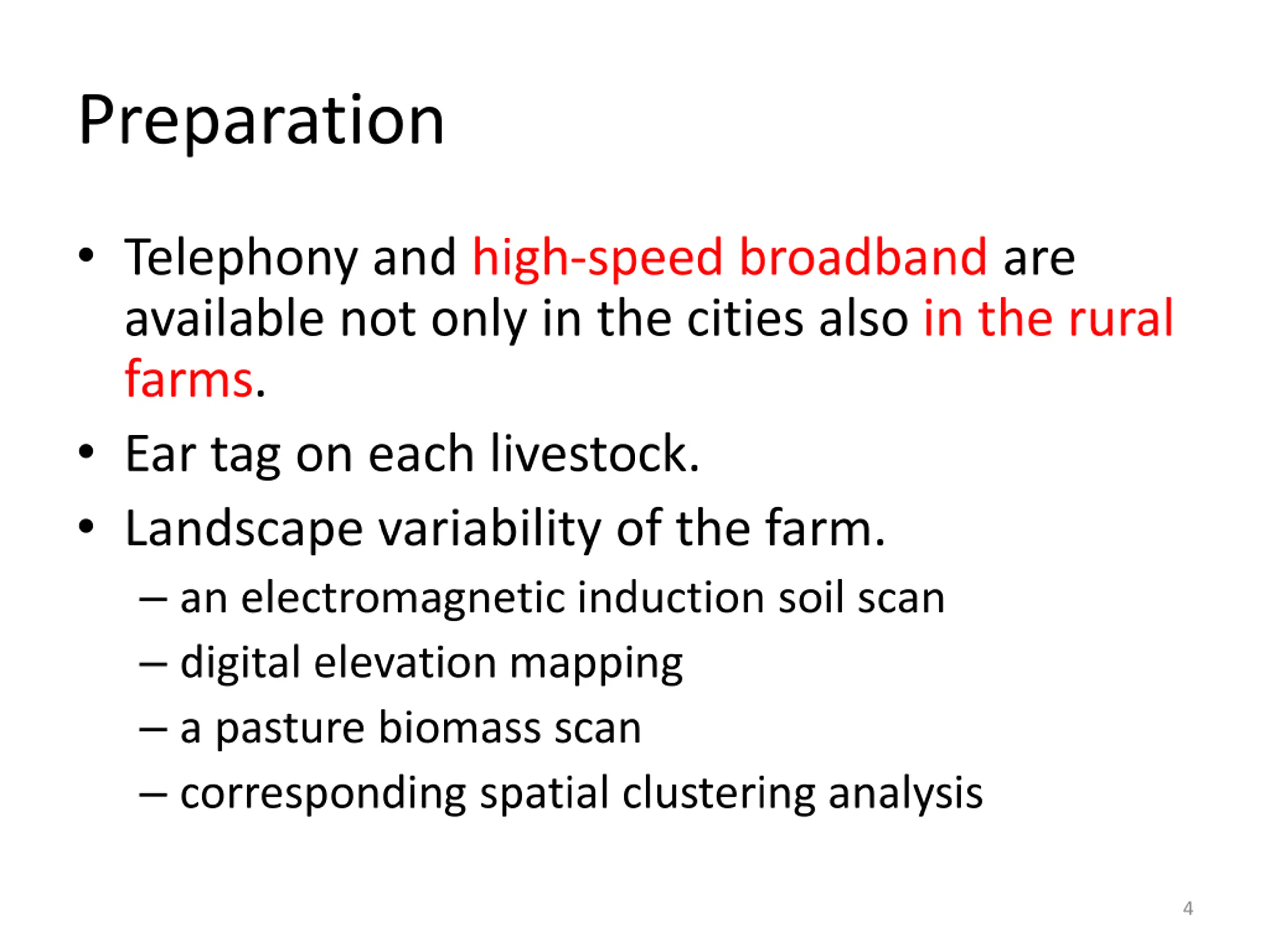 Preparation

• Telephony and high-speed broadband are available not only in the cities also in the rural farms.
• Ear tag on each livestock.
• Landscape variability of the farm.
– an electromagnetic induction soil scan
– digital elevation mapping
– a pasture biomass scan
– corresponding spatial clustering analysis

4